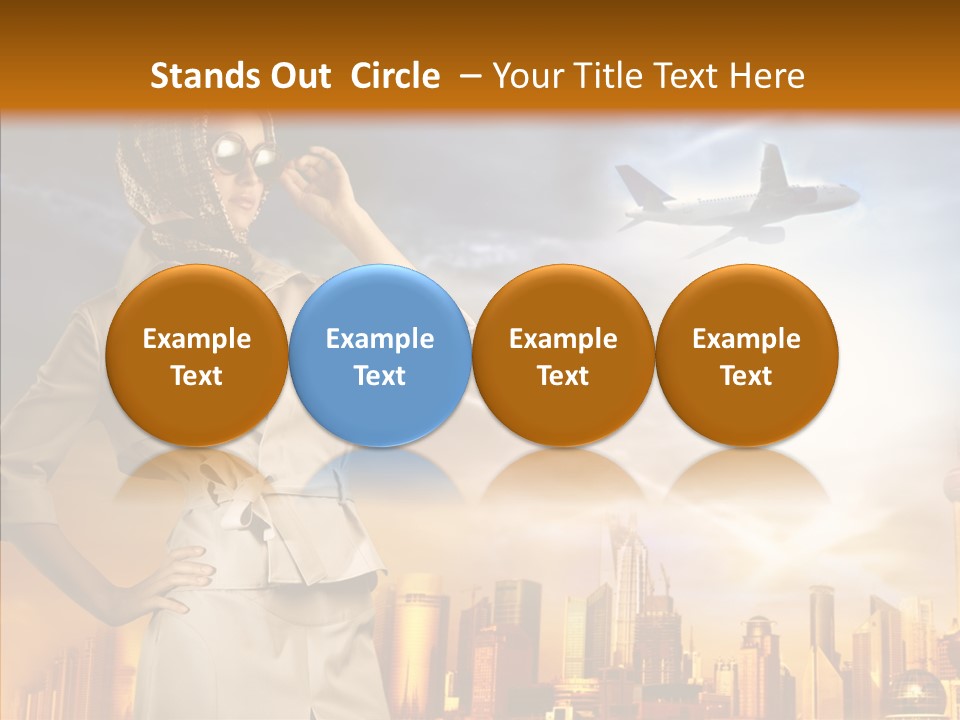 Stands Out Circle – Your Title Text Here

Example Text

Example Text

Example Text

Example Text